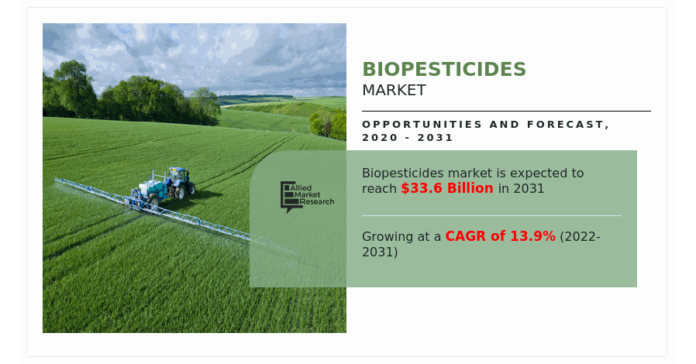 BIOPESTICIDES
MARKET

OPPORTUNITIES AND FORECAST, 2020 - 2031

Allied Market Research

Biopesticides market is expected to reach $33.6 Billion in 2031

Growing at a CAGR of 13.9% (2022-2031)